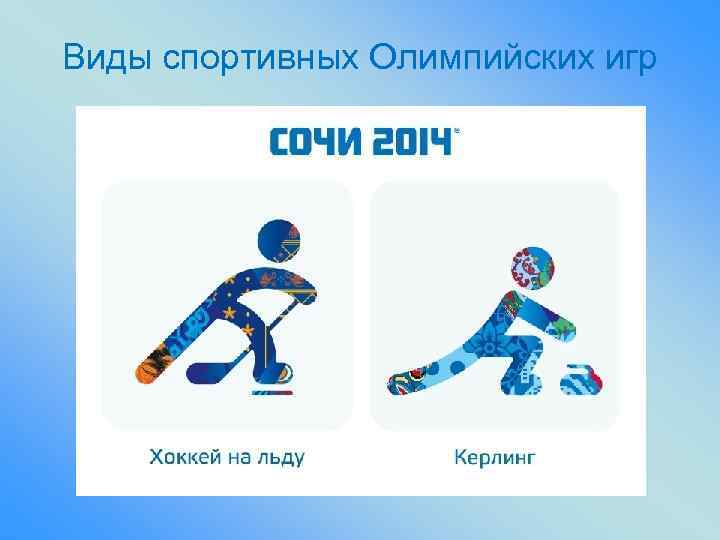 Виды спортивных Олимпийских игр

СОЧИ 2014

Хоккей на льду

Керлинг